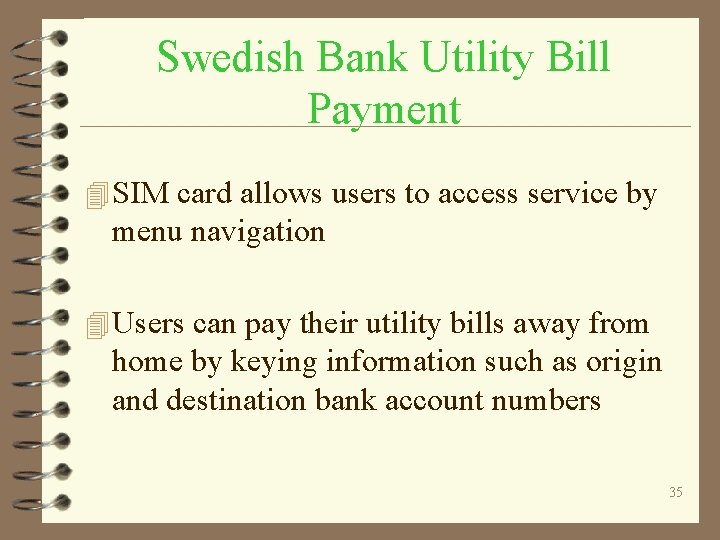 Swedish Bank Utility Bill Payment

SIM card allows users to access service by menu navigation

Users can pay their utility bills away from home by keying information such as origin and destination bank account numbers

35